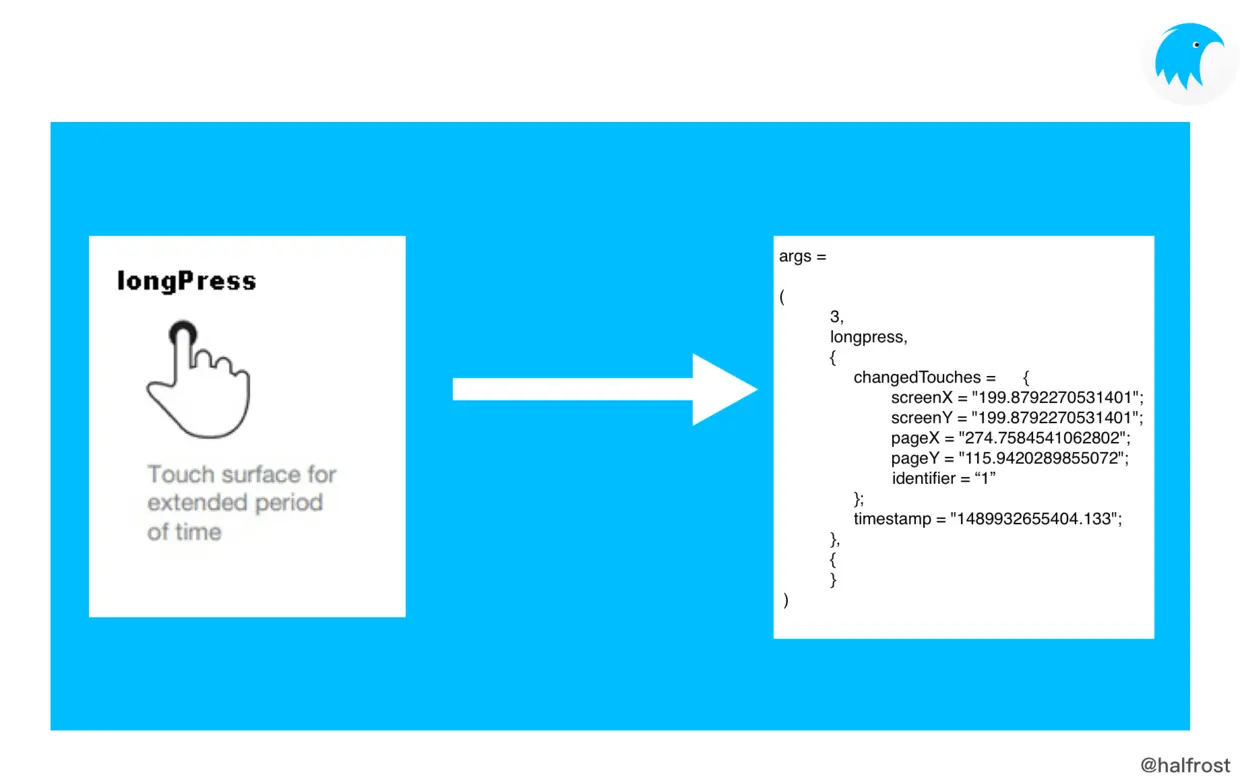 longPress

Touch surface for extended period of time

args =

(
3,
longpress,
{
changedTouches = {
screenX = "199.8792270531401";
screenY = "199.8792270531401";
pageX = "274.7584541062802";
pageY = "115.9420289855072";
identifier = “1”
};
timestamp = "1489932655404.133";
},
{
}
)

@halfrost